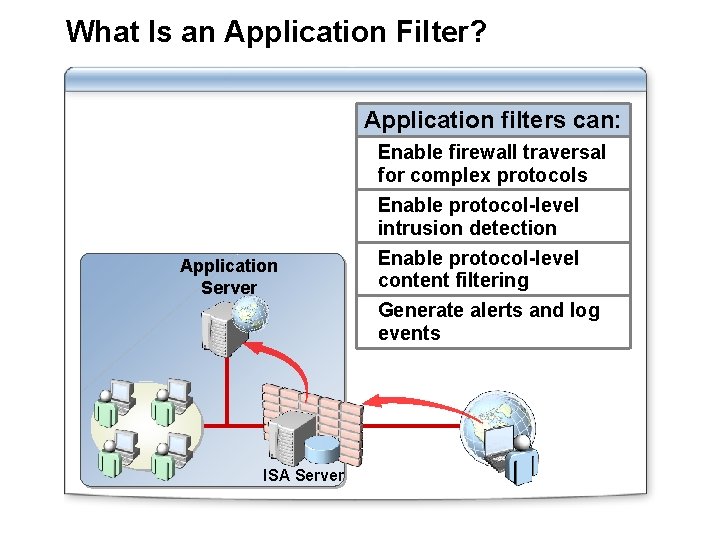 What Is an Application Filter?

Application filters can:

Enable firewall traversal for complex protocols

Enable protocol-level intrusion detection

Enable protocol-level content filtering

Generate alerts and log events

Application Server

ISA Server